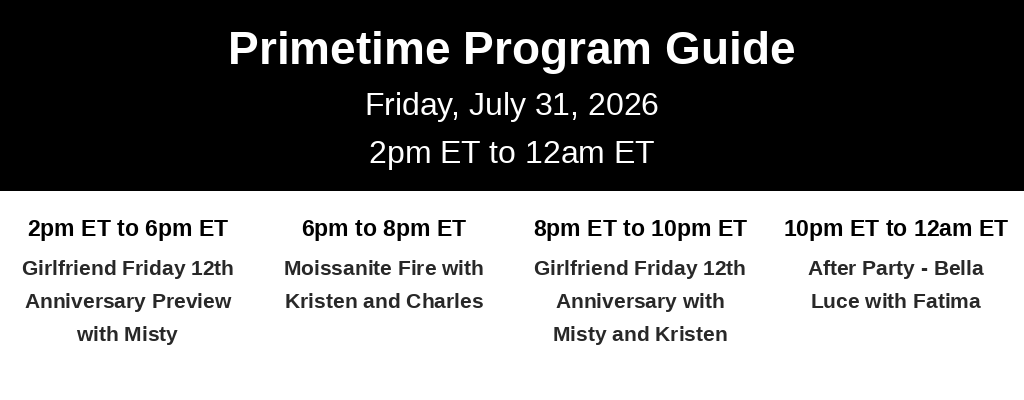 Primetime Program Guide

Friday, July 31, 2026

2pm ET to 12am ET

2pm ET to 6pm ET

Girlfriend Friday 12th Anniversary Preview with Misty

6pm to 8pm ET

Moissanite Fire with Kristen and Charles

8pm ET to 10pm ET

Girlfriend Friday 12th Anniversary with Misty and Kristen

10pm ET to 12am ET

After Party - Bella Luce with Fatima